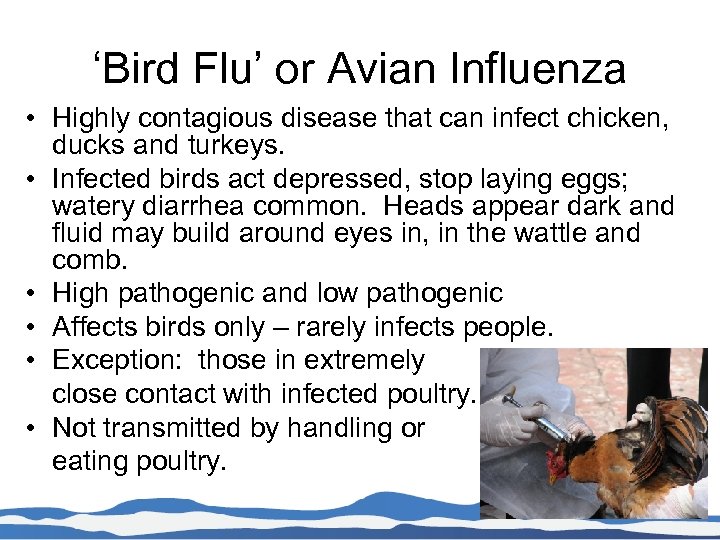 ‘Bird Flu’ or Avian Influenza

• Highly contagious disease that can infect chicken, ducks and turkeys.
• Infected birds act depressed, stop laying eggs; watery diarrhea common. Heads appear dark and fluid may build around eyes in, in the wattle and comb.
• High pathogenic and low pathogenic
• Affects birds only – rarely infects people.
• Exception: those in extremely close contact with infected poultry.
• Not transmitted by handling or eating poultry.